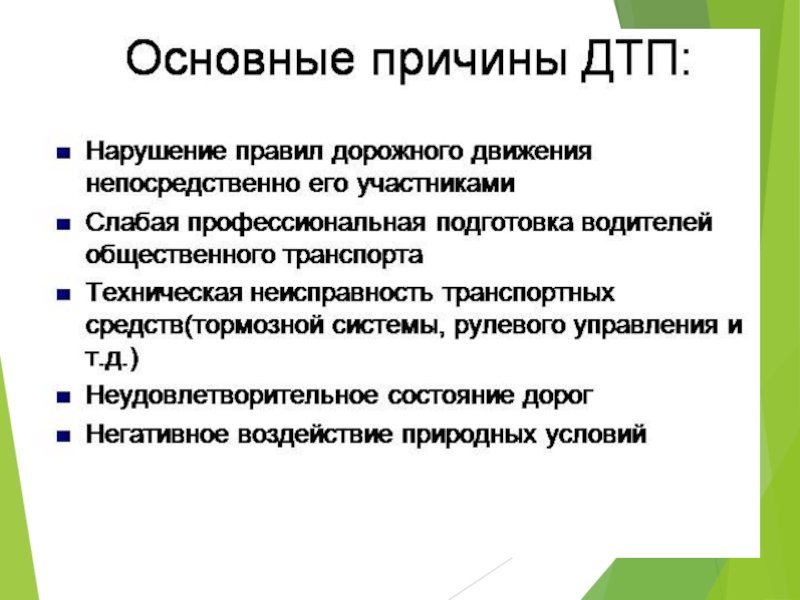 Основные причины ДТП:

- Нарушение правил дорожного движения непосредственно его участниками
- Слабая профессиональная подготовка водителей общественного транспорта
- Техническая неисправность транспортных средств(тормозной системы, рулевого управления и т.д.)
- Неудовлетворительное состояние дорог
- Негативное воздействие природных условий